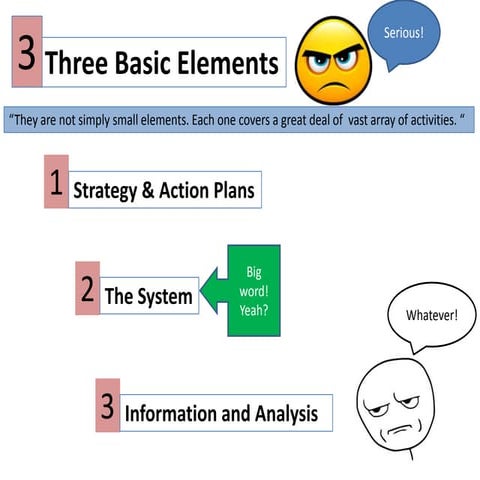 3 Three Basic Elements

Serious!

"They are not simply small elements. Each one covers a great deal of vast array of activities. "

1 Strategy & Action Plans

2 The System

Big word! Yeah?

Whatever!

3 Information and Analysis